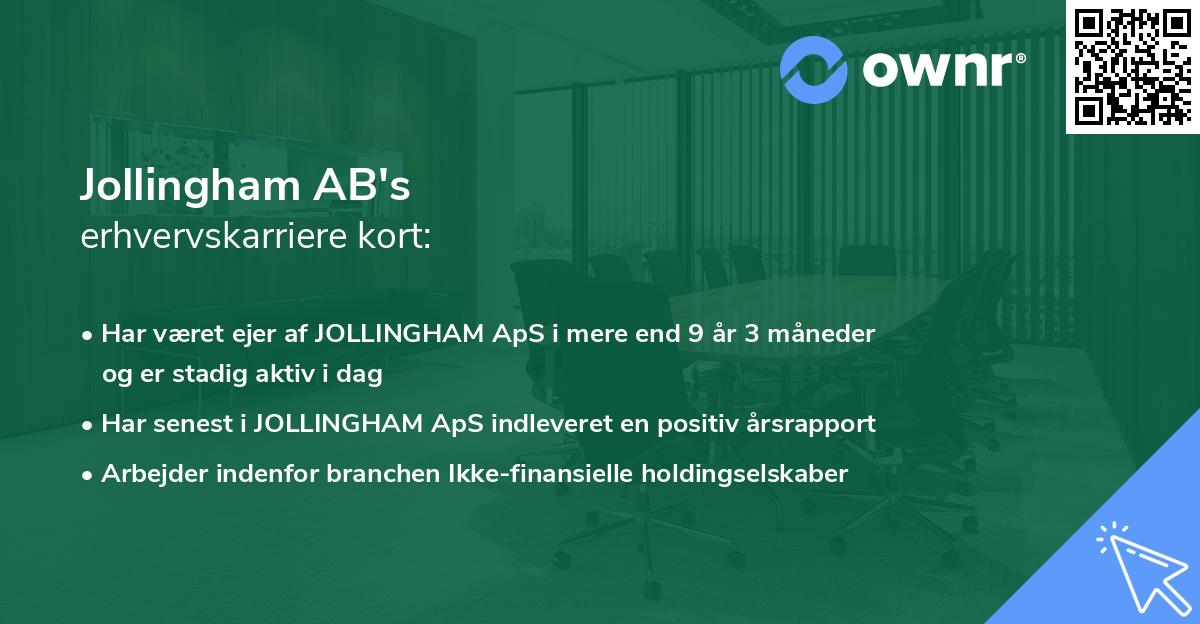 ownr®

Jollingham AB's
erhvervskarriere kort:

• Har været ejer af JOLLINGHAM ApS i mere end 9 år 3 måneder og er stadig aktiv i dag

• Har senest i JOLLINGHAM ApS indleveret en positiv årsrapport

• Arbejder indenfor branchen Ikke-finansielle holdingselskaber